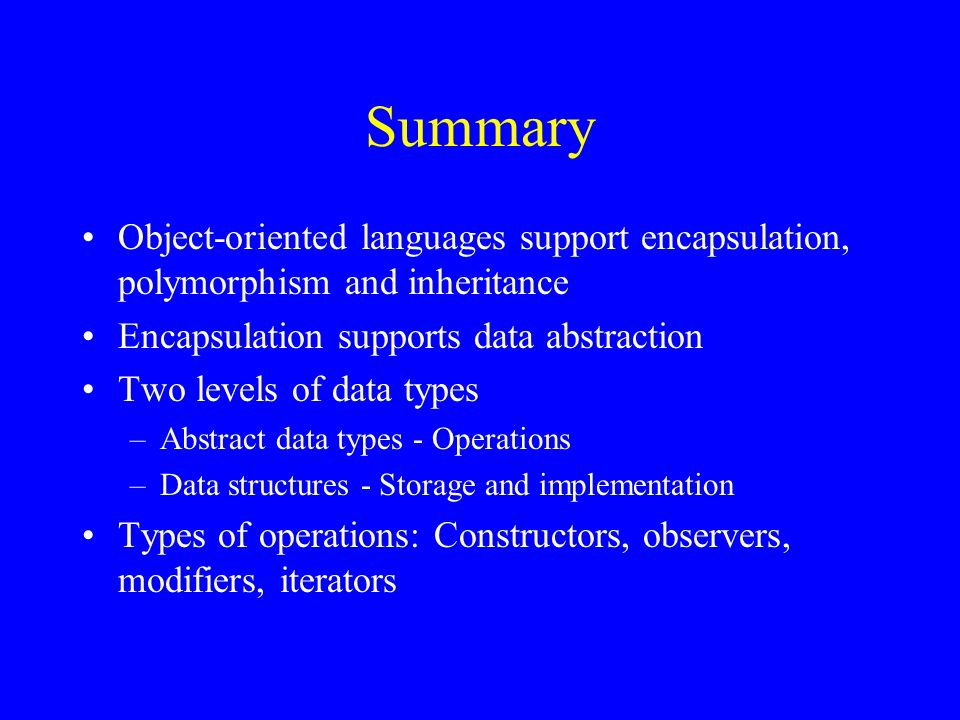 Summary

• Object-oriented languages support encapsulation, polymorphism and inheritance
• Encapsulation supports data abstraction
• Two levels of data types
– Abstract data types - Operations
– Data structures - Storage and implementation
• Types of operations: Constructors, observers, modifiers, iterators